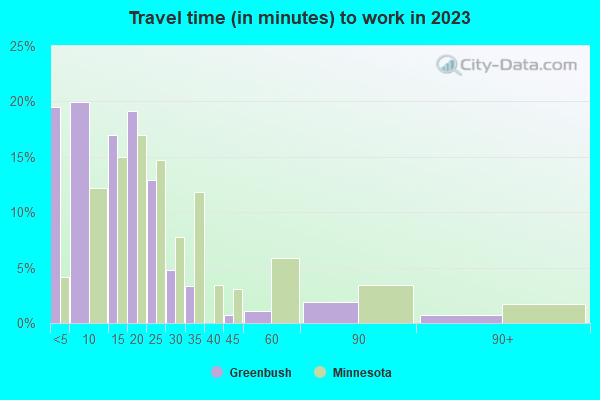 Travel time (in minutes) to work in 2023

City-Data.com

25%
20%
15%
10%
5%
0%

<5
10
15
20
25
30
35
40
45
60
90
90+

Greenbush
Minnesota